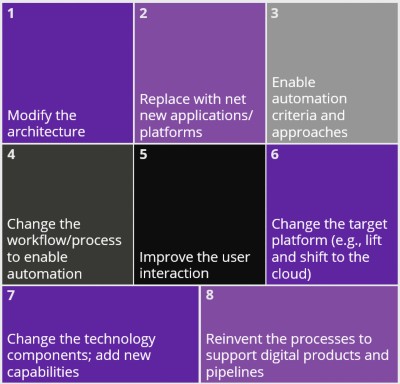 1

Modify the architecture

2

Replace with net new applications/ platforms

3

Enable automation criteria and approaches

4

Change the workflow/process to enable automation

5

Improve the user interaction

6

Change the target platform (e.g., lift and shift to the cloud)

7

Change the technology components; add new capabilities

8

Reinvent the processes to support digital products and pipelines